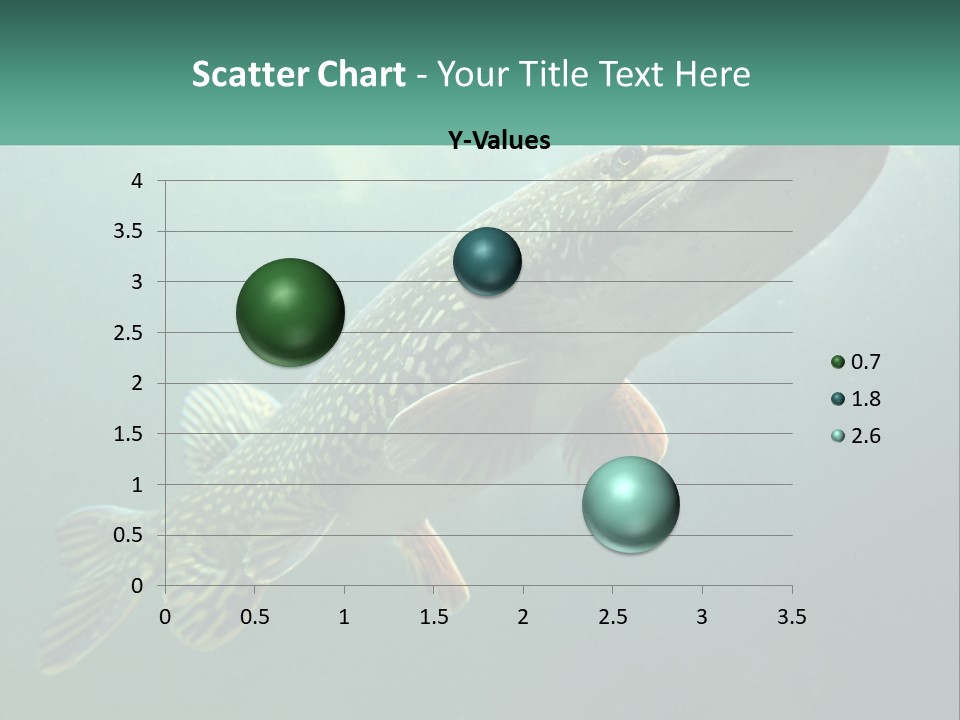 Scatter Chart - Your Title Text Here

Y-Values

4
3.5
3
2.5
2
1.5
1
0.5
0

0 0.5 1 1.5 2 2.5 3 3.5

0.7
1.8
2.6